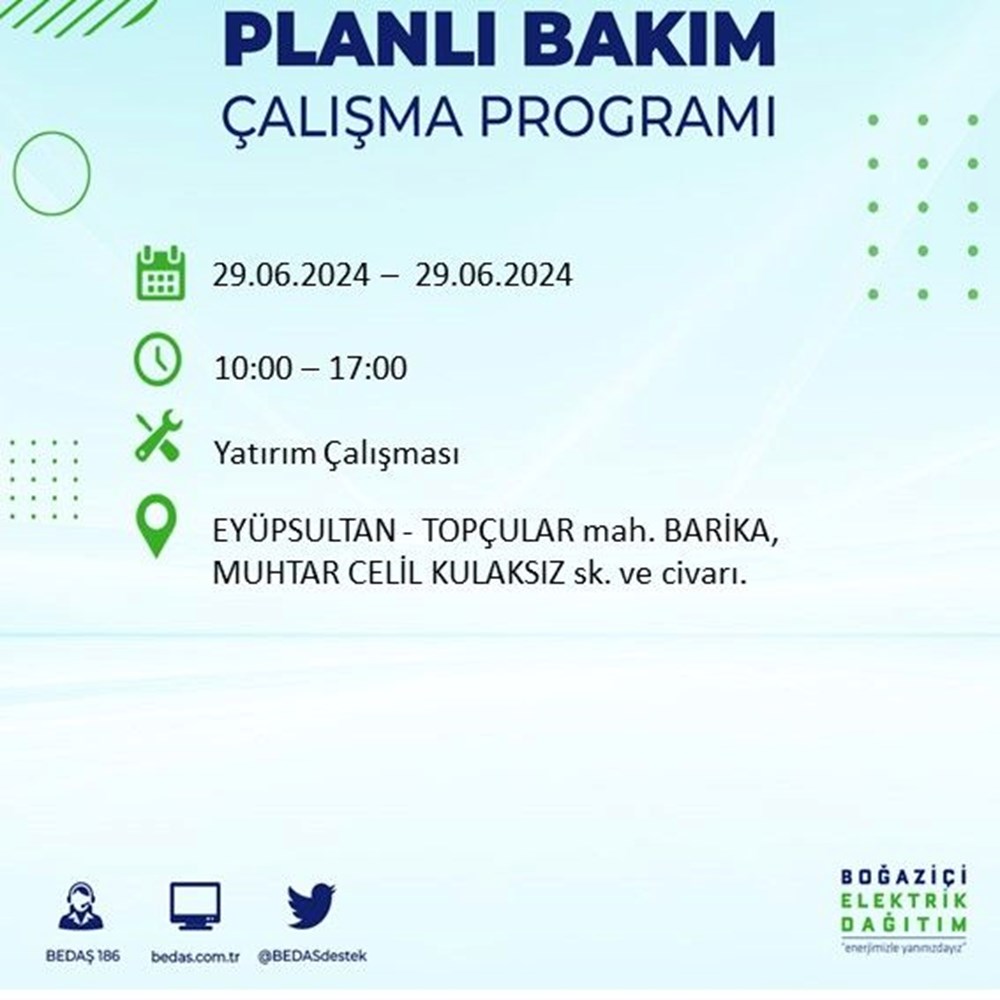 PLANLI BAKIM
ÇALIŞMA PROGRAMI

29.06.2024 – 29.06.2024

10:00 – 17:00

Yatırım Çalışması

EYÜPSULTAN - TOPÇULAR mah. BARİKA, MUHTAR CELİL KULAKSIZ sk. ve civarı.

BEDAŞ 186
bedas.com.tr
@BEDASdestek

BOĞAZİÇİ
ELEKTRİK
DAĞITIM
"enerjimizle yanınızdayız"